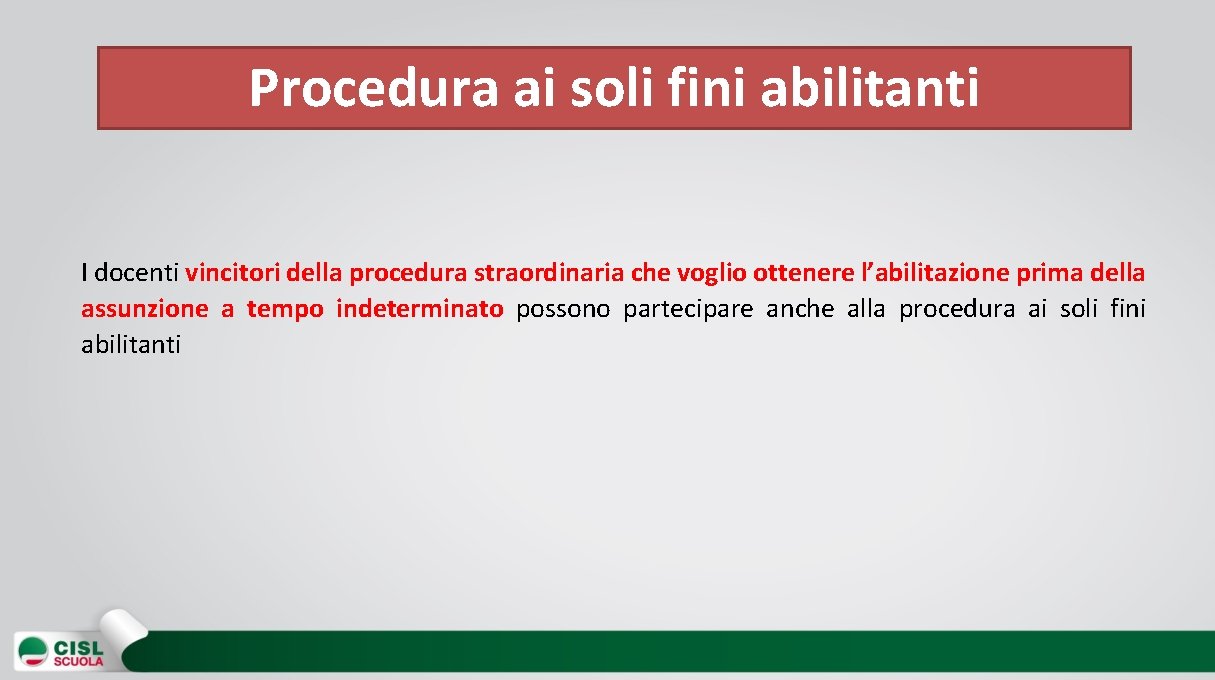 Procedura ai soli fini abilitanti

I docenti vincitori della procedura straordinaria che voglio ottenere l'abilitazione prima della assunzione a tempo indeterminato possono partecipare anche alla procedura ai soli fini abilitanti

CISL SCUOLA